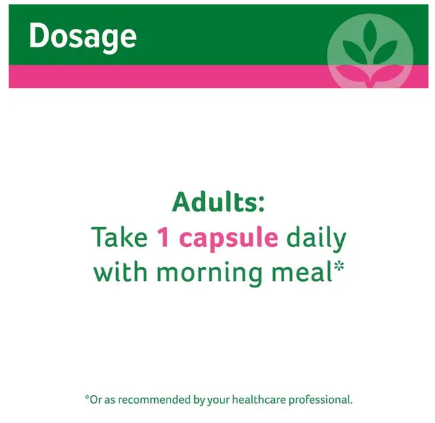 Dosage

Adults:
Take 1 capsule daily with morning meal*

*Or as recommended by your healthcare professional.